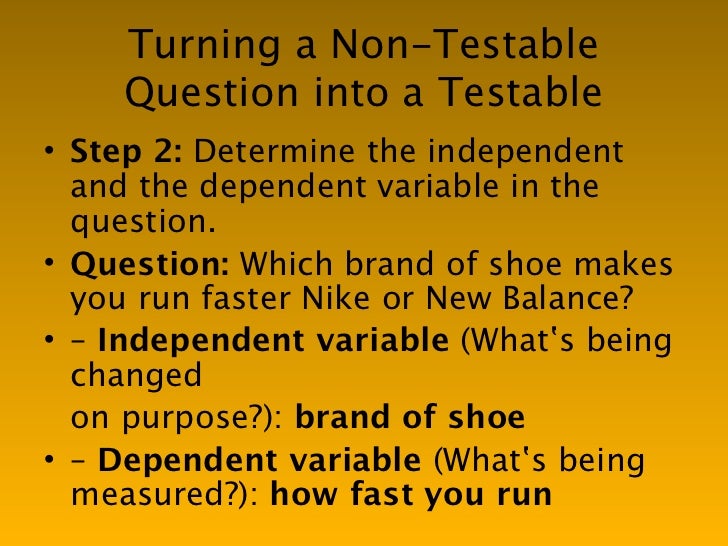 Turning a Non-Testable Question into a Testable

• Step 2: Determine the independent and the dependent variable in the question.

• Question: Which brand of shoe makes you run faster Nike or New Balance?

• – Independent variable (What's being changed

on purpose?): brand of shoe

• – Dependent variable (What's being measured?): how fast you run